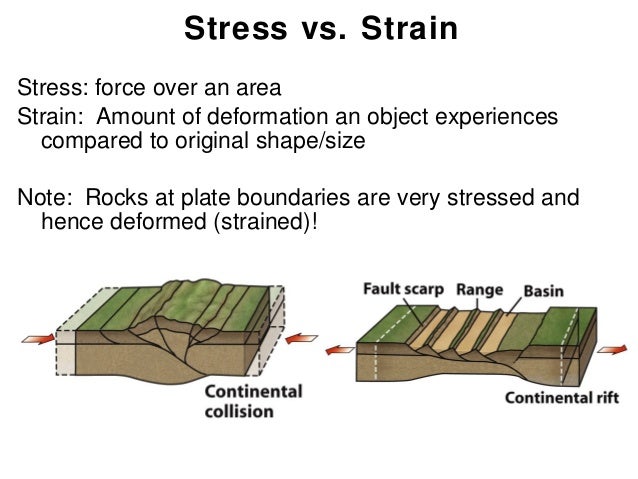 Stress vs. Strain

Stress: force over an area

Strain: Amount of deformation an object experiences compared to original shape/size

Note: Rocks at plate boundaries are very stressed and hence deformed (strained)!

Continental collision

Fault scarp Range Basin

Continental rift